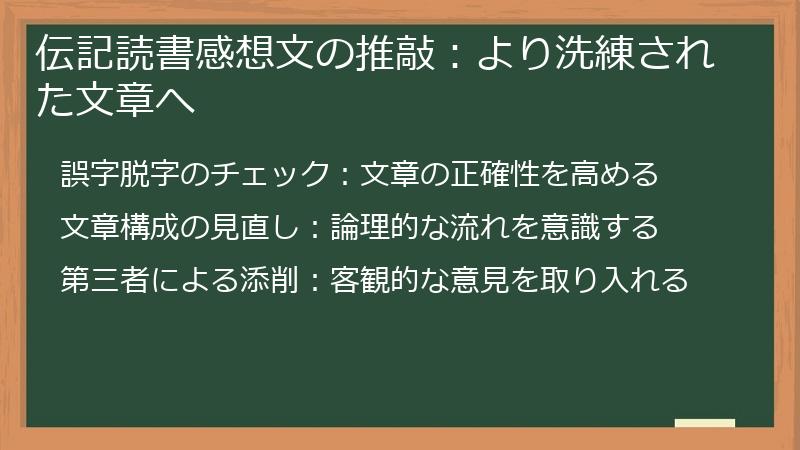 伝記読書感想文の推敲：より洗練された文章へ

誤字脱字のチェック：文章の正確性を高める

文章構成の見直し：論理的な流れを意識する

第三者による添削：客観的な意見を取り入れる